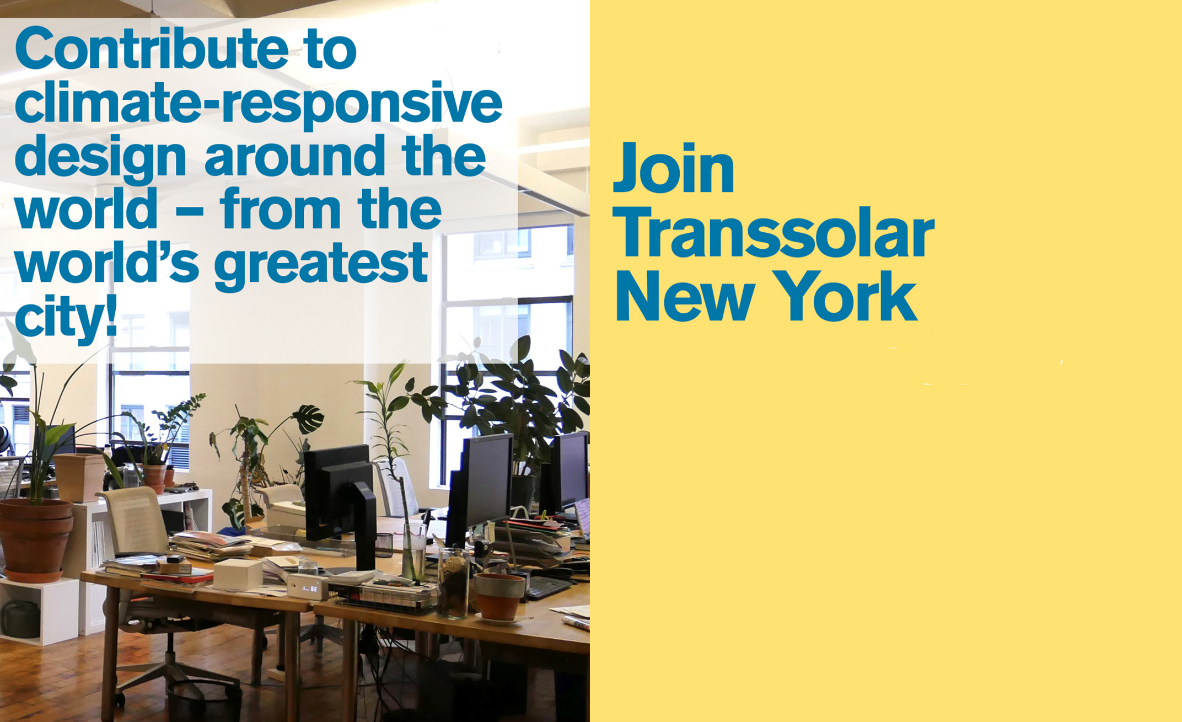 Contribute to climate-responsive design around the world – from the world's greatest city!

Join Transsolar New York